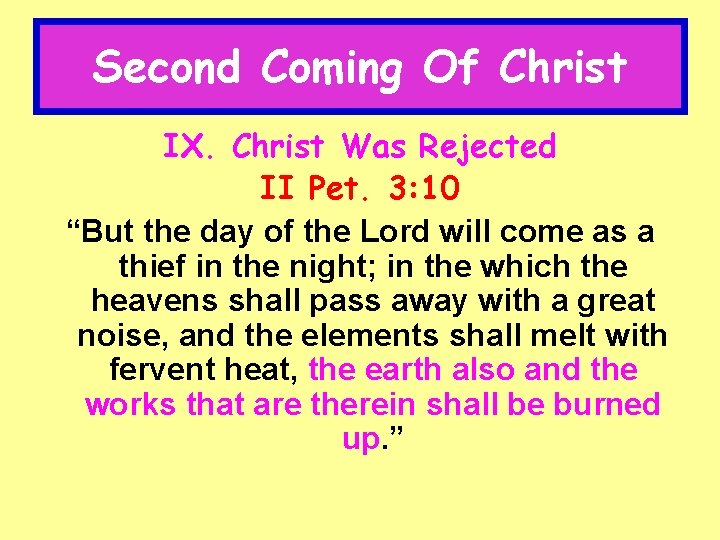 Second Coming Of Christ

IX. Christ Was Rejected

II Pet. 3:10

“But the day of the Lord will come as a thief in the night; in the which the heavens shall pass away with a great noise, and the elements shall melt with fervent heat, the earth also and the works that are therein shall be burned up.”